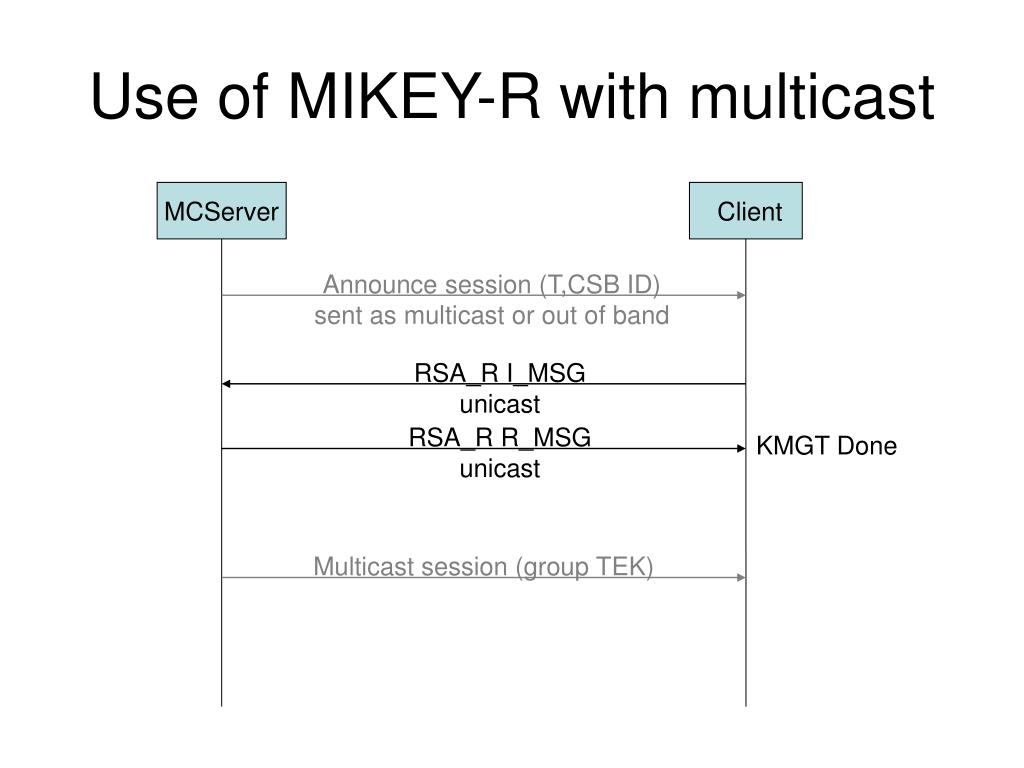 Use of MIKEY-R with multicast

MCServer

Client

Announce session (T,CSB ID)
sent as multicast or out of band

RSA_R I_MSG
unicast

RSA_R R_MSG
unicast

KMGT Done

Multicast session (group TEK)